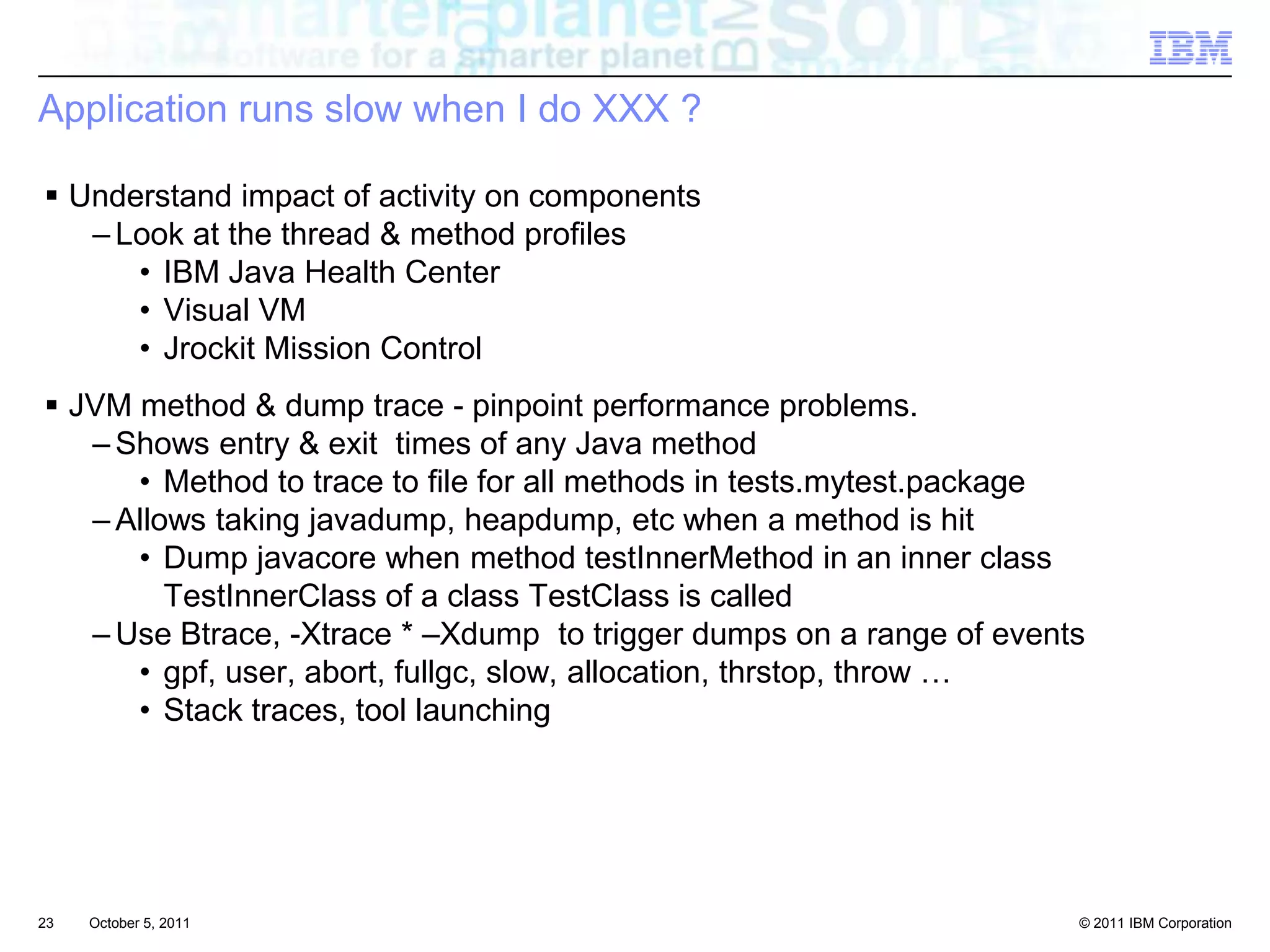 software for a smarter planet

IBM

Application runs slow when I do XXX ?

▪ Understand impact of activity on components
– Look at the thread & method profiles
• IBM Java Health Center
• Visual VM
• Jrockit Mission Control

▪ JVM method & dump trace - pinpoint performance problems.
– Shows entry & exit times of any Java method
• Method to trace to file for all methods in tests.mytest.package
– Allows taking javadump, heapdump, etc when a method is hit
• Dump javacore when method testInnerMethod in an inner class TestInnerClass of a class TestClass is called
– Use Btrace, -Xtrace * –Xdump to trigger dumps on a range of events
• gpf, user, abort, fullgc, slow, allocation, thrstop, throw …
• Stack traces, tool launching

23 October 5, 2011

© 2011 IBM Corporation